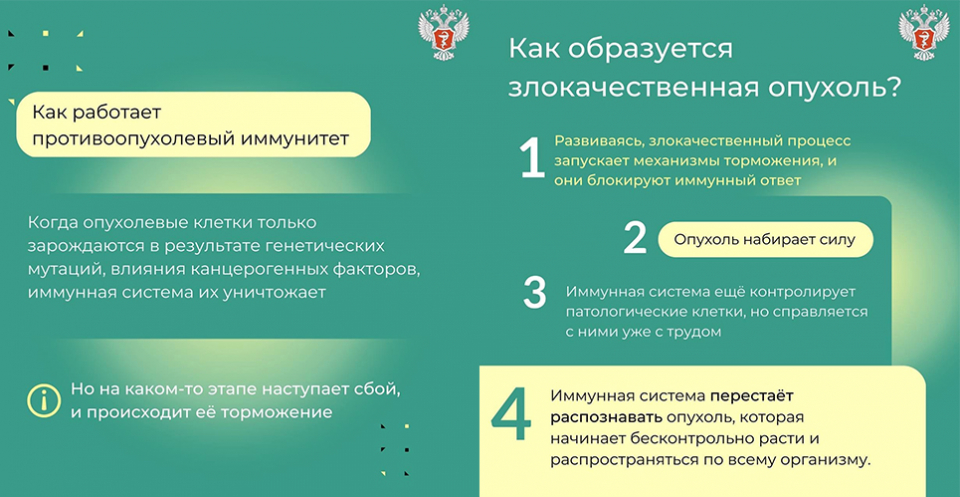 Как работает противоопухолевый иммунитет

Когда опухолевые клетки только зарождаются в результате генетических мутаций, влияния канцерогенных факторов, иммунная система их уничтожает

Но на каком-то этапе наступает сбой, и происходит её торможение

Как образуется злокачественная опухоль?

1 Развиваясь, злокачественный процесс запускает механизмы торможения, и они блокируют иммунный ответ

2 Опухоль набирает силу

3 Иммунная система ещё контролирует патологические клетки, но справляется с ними уже с трудом

4 Иммунная система перестаёт распознавать опухоль, которая начинает бесконтрольно расти и распространяться по всему организму.